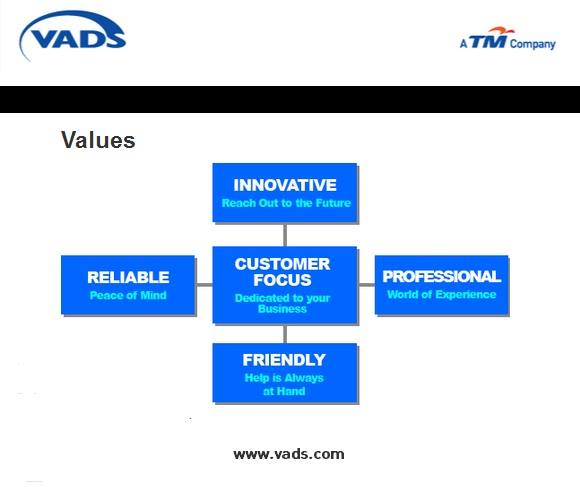 VADS

A TM Company

Values

INNOVATIVE
Reach Out to the Future

RELIABLE
Peace of Mind

CUSTOMER FOCUS
Dedicated to your Business

PROFESSIONAL
World of Experience

FRIENDLY
Help is Always at Hand

www.vads.com